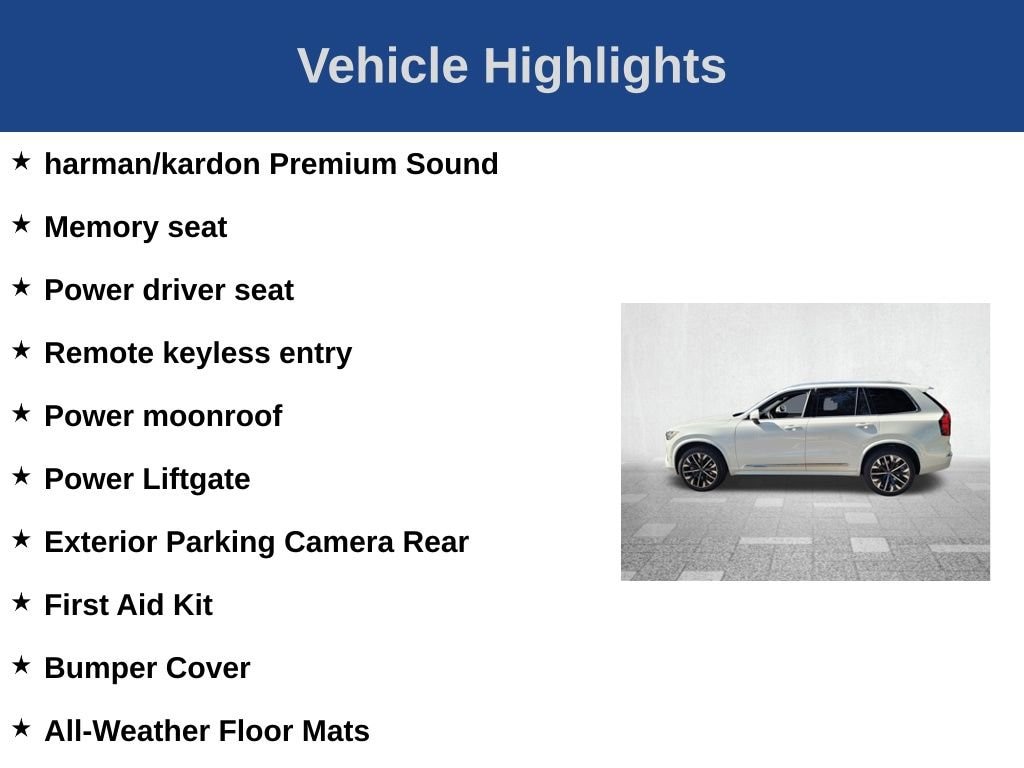 Vehicle Highlights

★ harman/kardon Premium Sound

★ Memory seat

★ Power driver seat

★ Remote keyless entry

★ Power moonroof

★ Power Liftgate

★ Exterior Parking Camera Rear

★ First Aid Kit

★ Bumper Cover

★ All-Weather Floor Mats